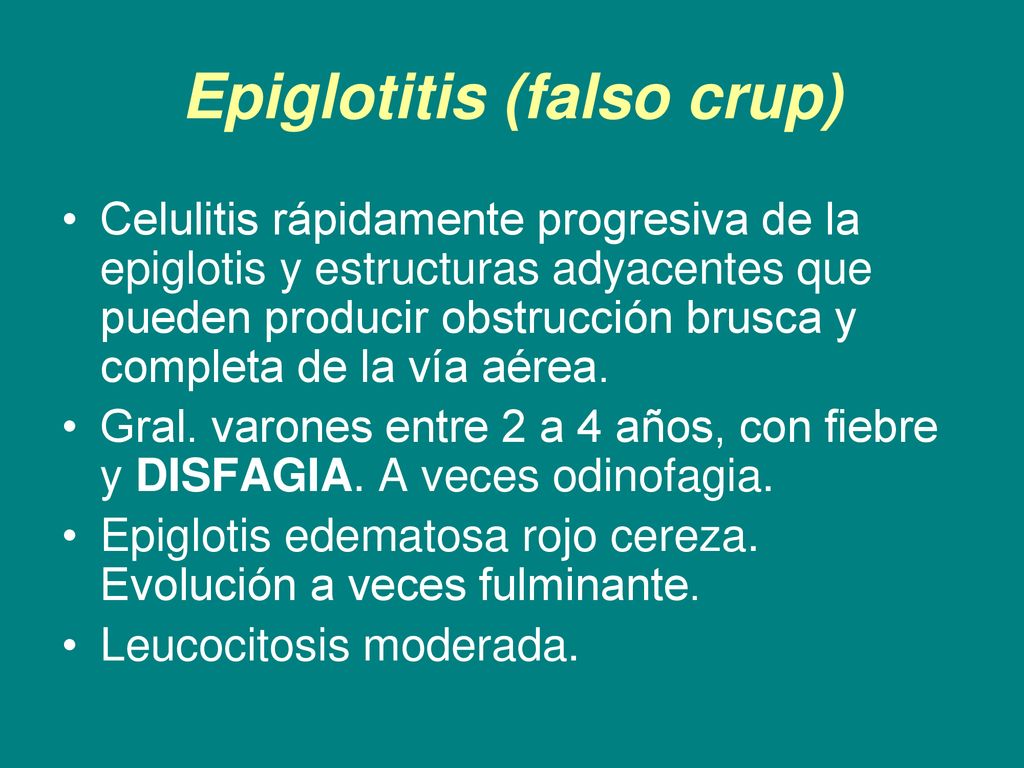 Epiglotitis (falso crup)

• Celulitis rápidamente progresiva de la epiglotis y estructuras adyacentes que pueden producir obstrucción brusca y completa de la vía aérea.
• Gral. varones entre 2 a 4 años, con fiebre y DISFAGIA. A veces odinofagia.
• Epiglotis edematosa rojo cereza. Evolución a veces fulminante.
• Leucocitosis moderada.